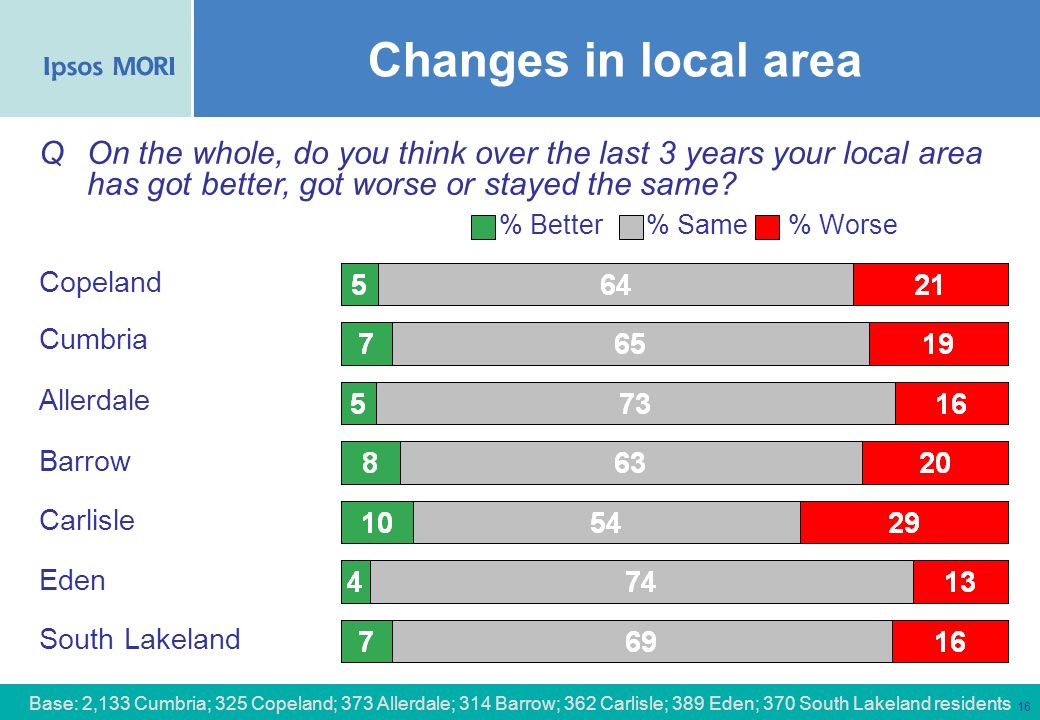 Ipsos MORI

Changes in local area

Q On the whole, do you think over the last 3 years your local area has got better, got worse or stayed the same?

% Better % Same % Worse

| | % Better | % Same | % Worse |
|---|---|---|---|
| Copeland | 5 | 64 | 21 |
| Cumbria | 7 | 65 | 19 |
| Allerdale | 5 | 73 | 16 |
| Barrow | 8 | 63 | 20 |
| Carlisle | 10 | 54 | 29 |
| Eden | 4 | 74 | 13 |
| South Lakeland | 7 | 69 | 16 |

Base: 2,133 Cumbria; 325 Copeland; 373 Allerdale; 314 Barrow; 362 Carlisle; 389 Eden; 370 South Lakeland residents 16